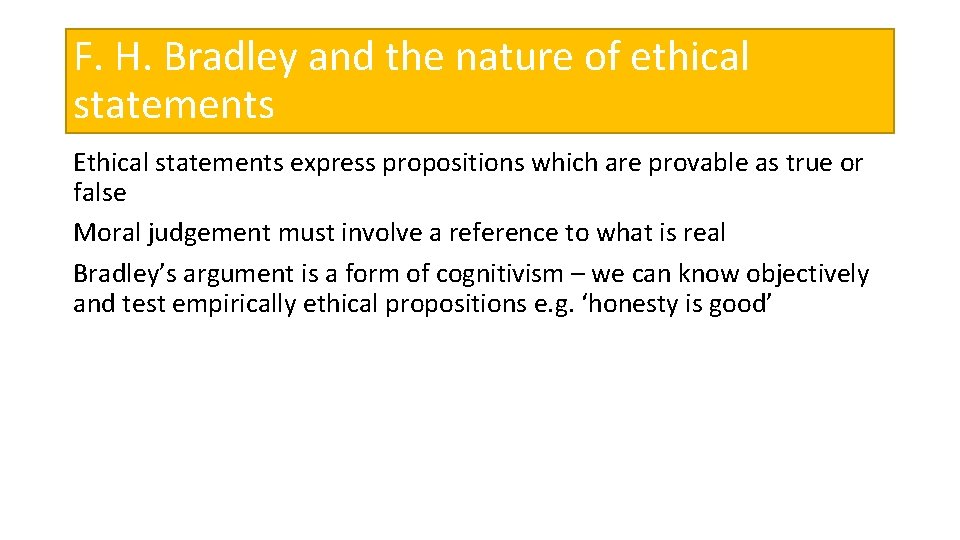 F. H. Bradley and the nature of ethical statements

Ethical statements express propositions which are provable as true or false

Moral judgement must involve a reference to what is real

Bradley’s argument is a form of cognitivism – we can know objectively and test empirically ethical propositions e.g. ‘honesty is good’